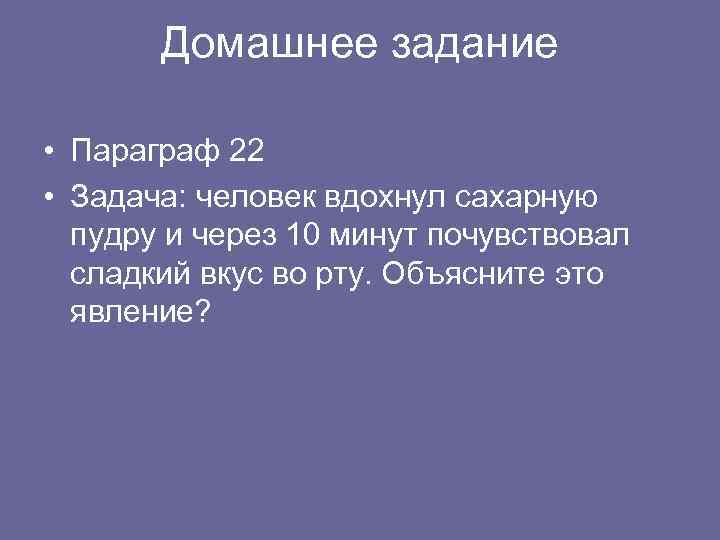 Домашнее задание

• Параграф 22

• Задача: человек вдохнул сахарную пудру и через 10 минут почувствовал сладкий вкус во рту. Объясните это явление?